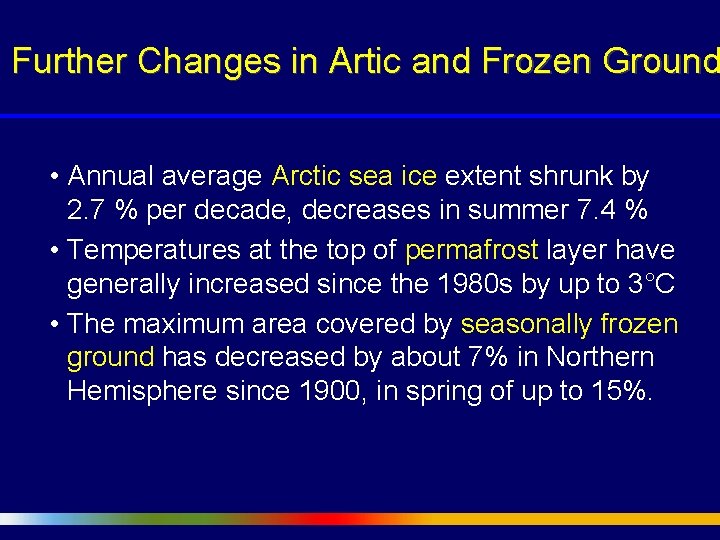 Further Changes in Artic and Frozen Ground

• Annual average Arctic sea ice extent shrunk by 2.7 % per decade, decreases in summer 7.4 %
• Temperatures at the top of permafrost layer have generally increased since the 1980s by up to 3°C
• The maximum area covered by seasonally frozen ground has decreased by about 7% in Northern Hemisphere since 1900, in spring of up to 15%.